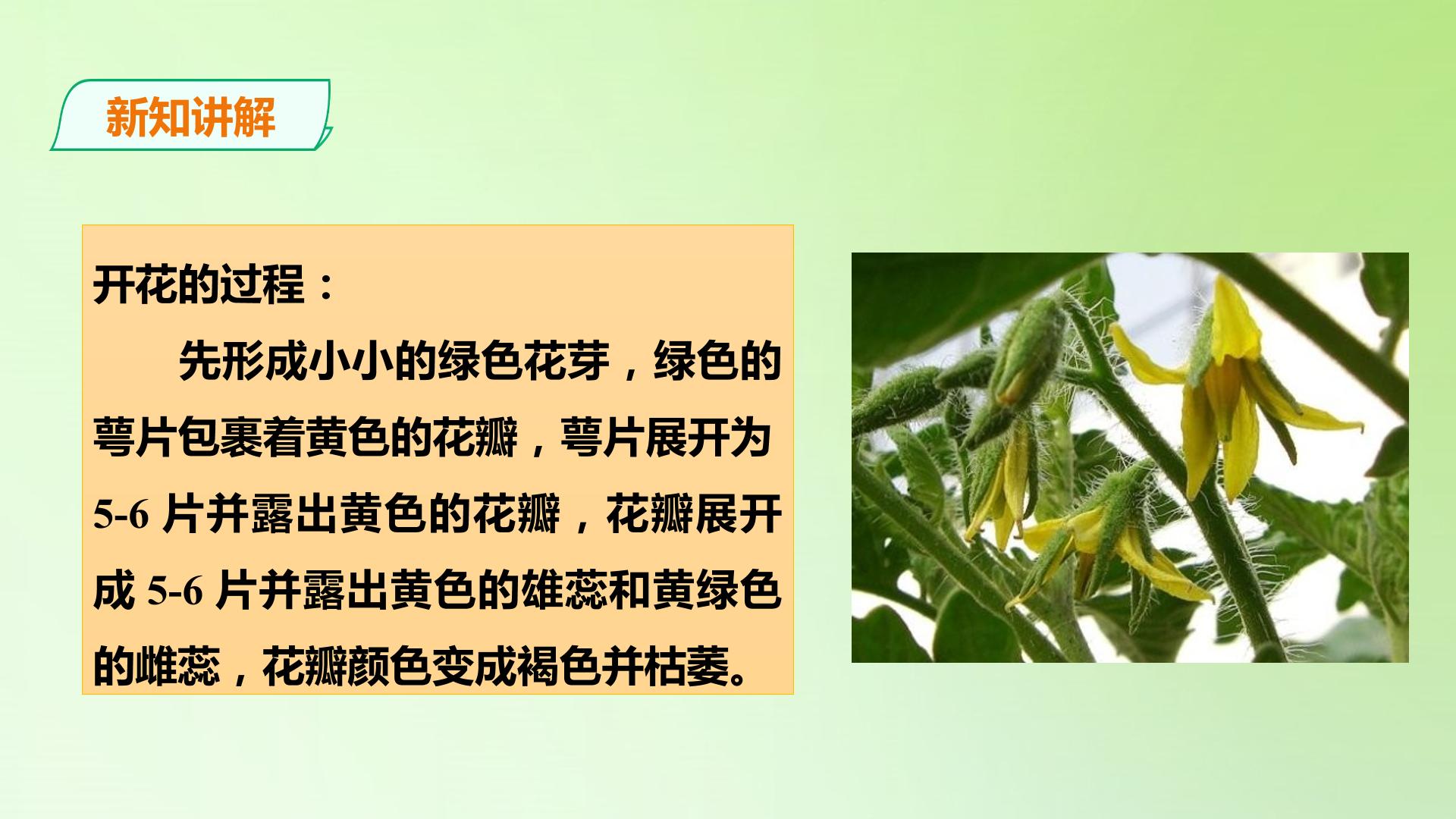 新知讲解

开花的过程：

先形成小小的绿色花芽，绿色的萼片包裹着黄色的花瓣，萼片展开为5-6片并露出黄色的花瓣，花瓣展开成5-6片并露出黄色的雄蕊和黄绿色的雌蕊，花瓣颜色变成褐色并枯萎。